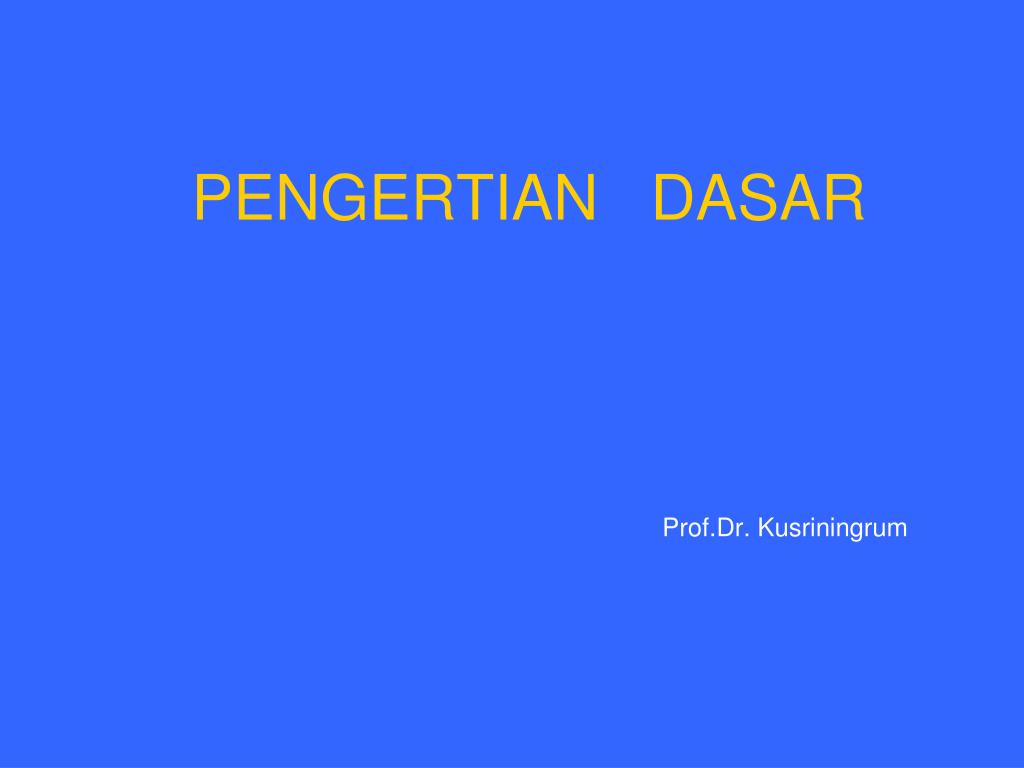 PENGERTIAN DASAR

Prof.Dr. Kusriningrum